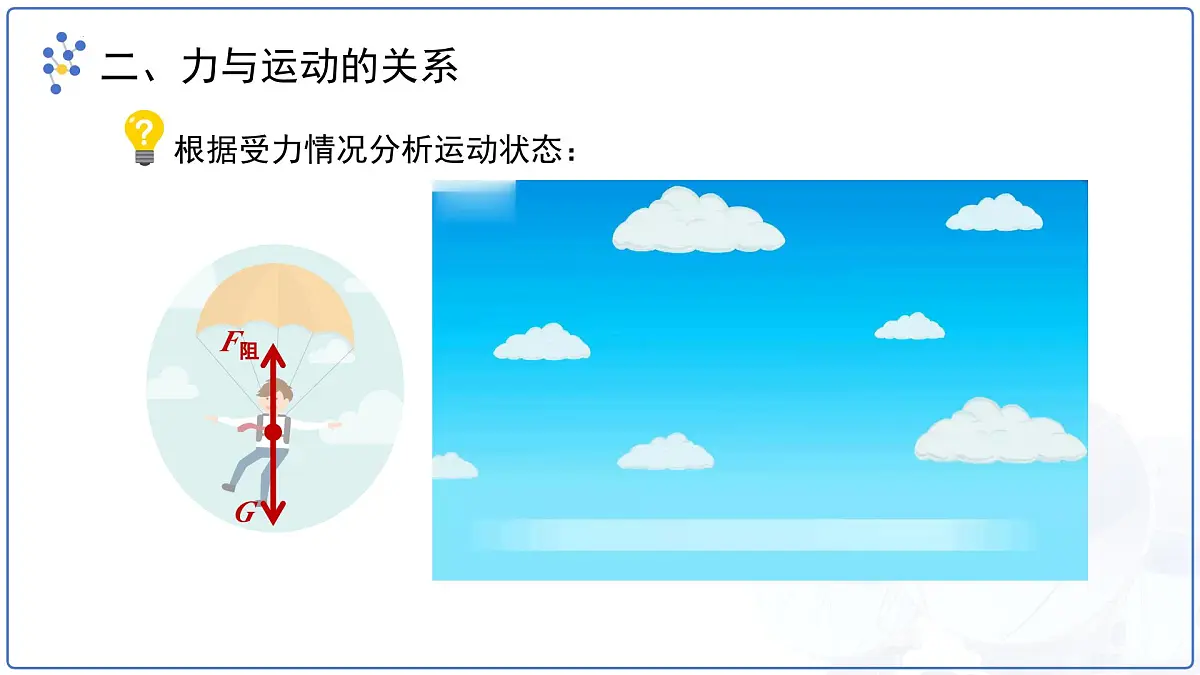 二、力与运动的关系

根据受力情况分析运动状态：

$F_{阻}$

$G$